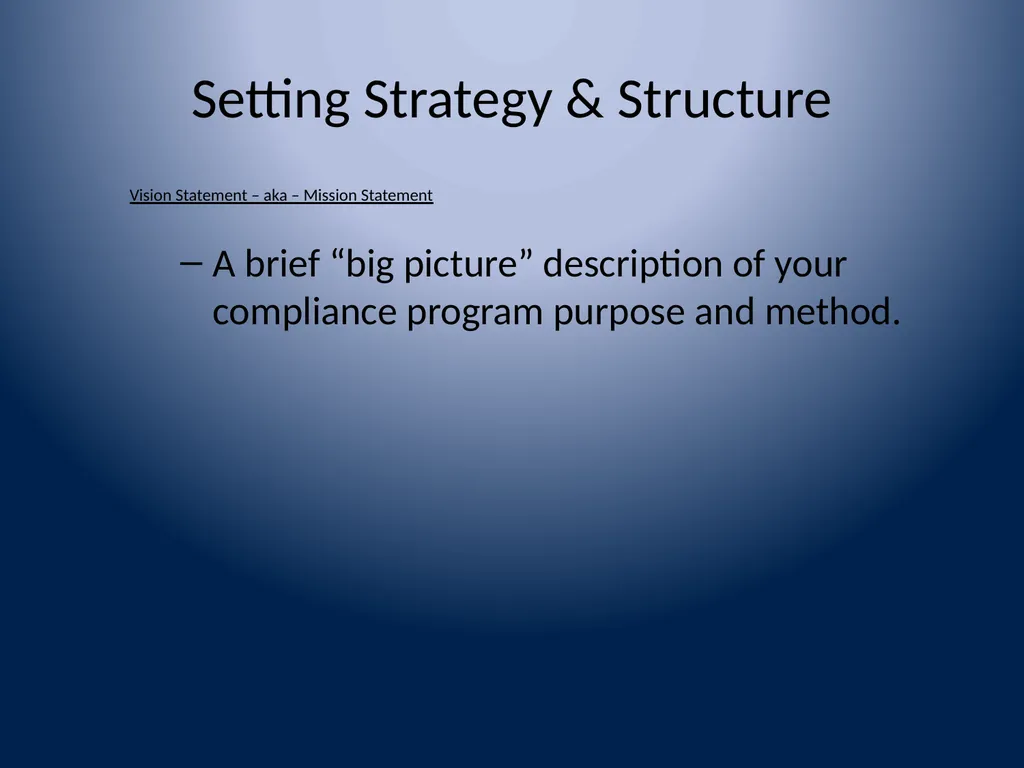 Setting Strategy & Structure

Vision Statement – aka – Mission Statement

– A brief “big picture” description of your compliance program purpose and method.